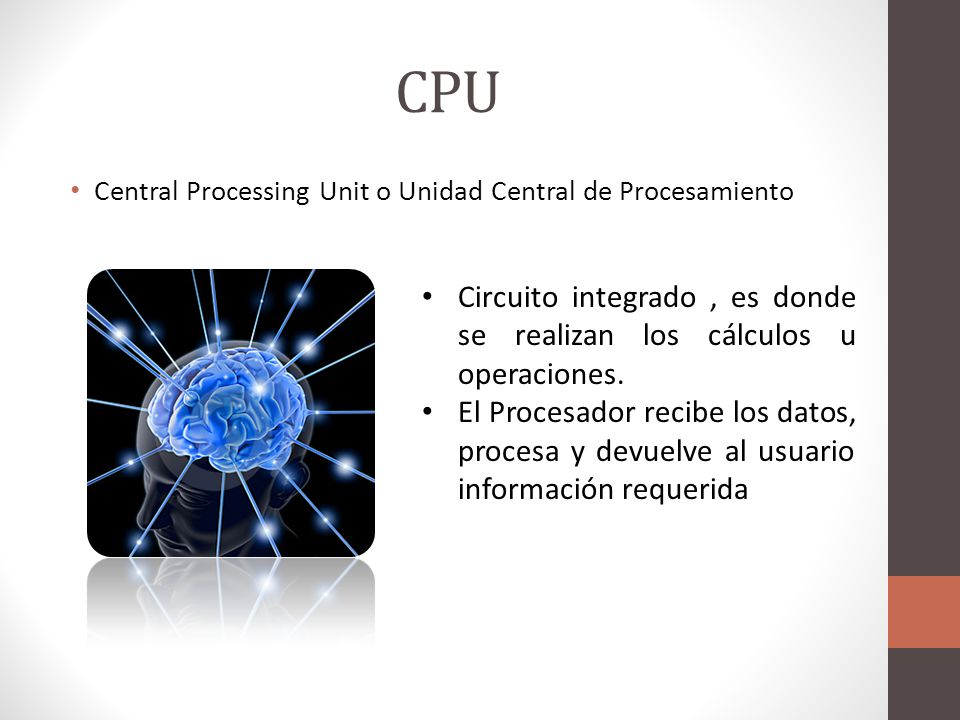 CPU

• Central Processing Unit o Unidad Central de Procesamiento

• Circuito integrado , es donde se realizan los cálculos u operaciones.
• El Procesador recibe los datos, procesa y devuelve al usuario información requerida